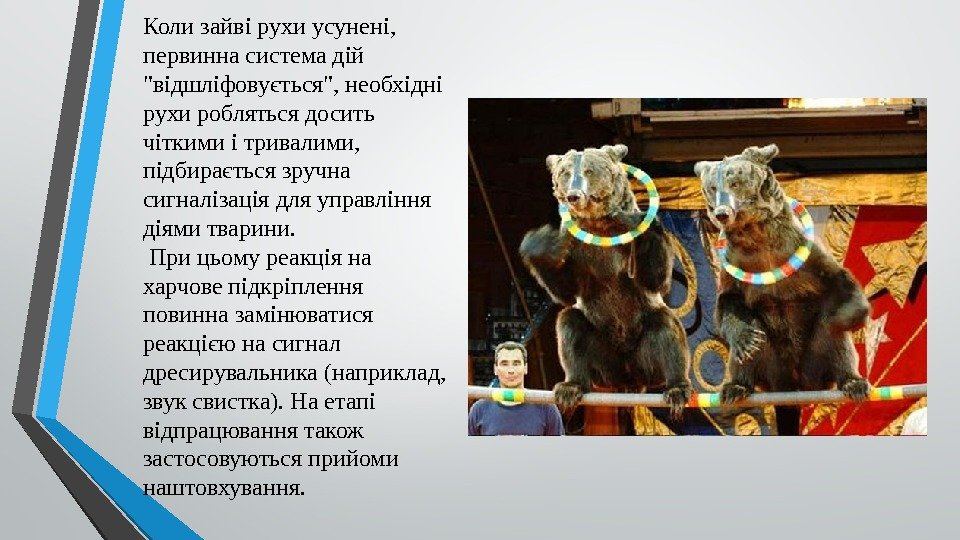 Коли зайві рухи усунені, первинна система дій "відшліфовується", необхідні рухи робляться досить чіткими і тривалими, підбирається зручна сигналізація для управління діями тварини.

При цьому реакція на харчове підкріплення повинна замінюватися реакцією на сигнал дресирувальника (наприклад, звук свистка). На етапі відпрацювання також застосовуються прийоми наштовхування.